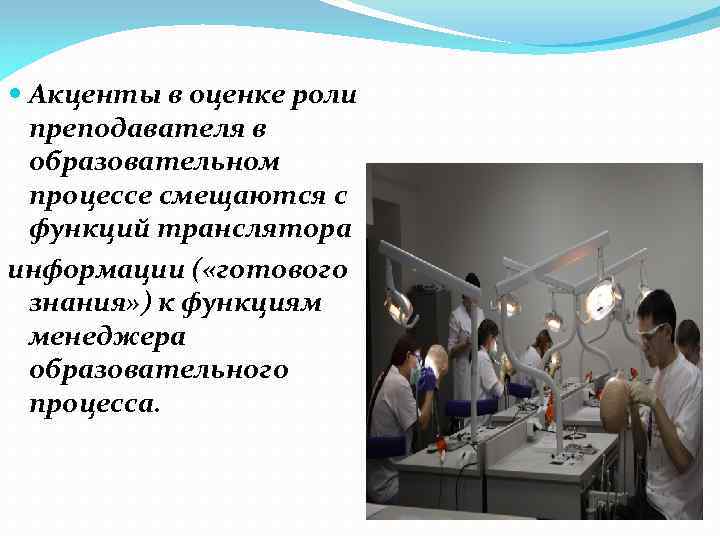 Акценты в оценке роли преподавателя в образовательном процессе смещаются с функций транслятора информации («готового знания») к функциям менеджера образовательного процесса.